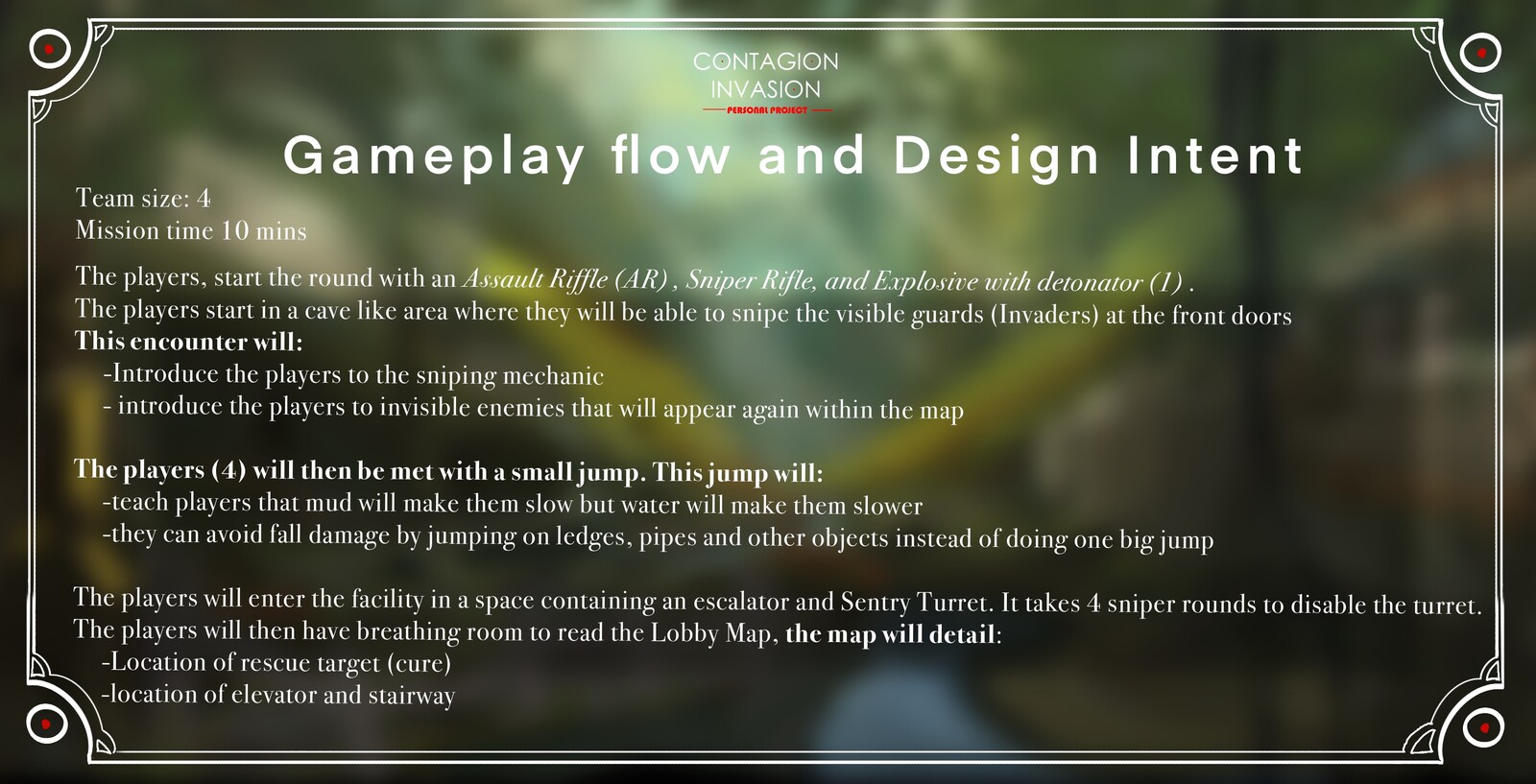 CONTAGION
INVASION
PERSONAL PROJECT

Gameplay flow and Design Intent

Team size: 4
Mission time 10 mins

The players, start the round with an Assault Riffle (AR) , Sniper Rifle, and Explosive with detonator (1) .
The players start in a cave like area where they will be able to snipe the visible guards (Invaders) at the front doors
This encounter will:
-Introduce the players to the sniping mechanic
- introduce the players to invisible enemies that will appear again within the map

The players (4) will then be met with a small jump. This jump will:
-teach players that mud will make them slow but water will make them slower
-they can avoid fall damage by jumping on ledges, pipes and other objects instead of doing one big jump

The players will enter the facility in a space containing an escalator and Sentry Turret. It takes 4 sniper rounds to disable the turret.
The players will then have breathing room to read the Lobby Map, the map will detail:
-Location of rescue target (cure)
-location of elevator and stairway